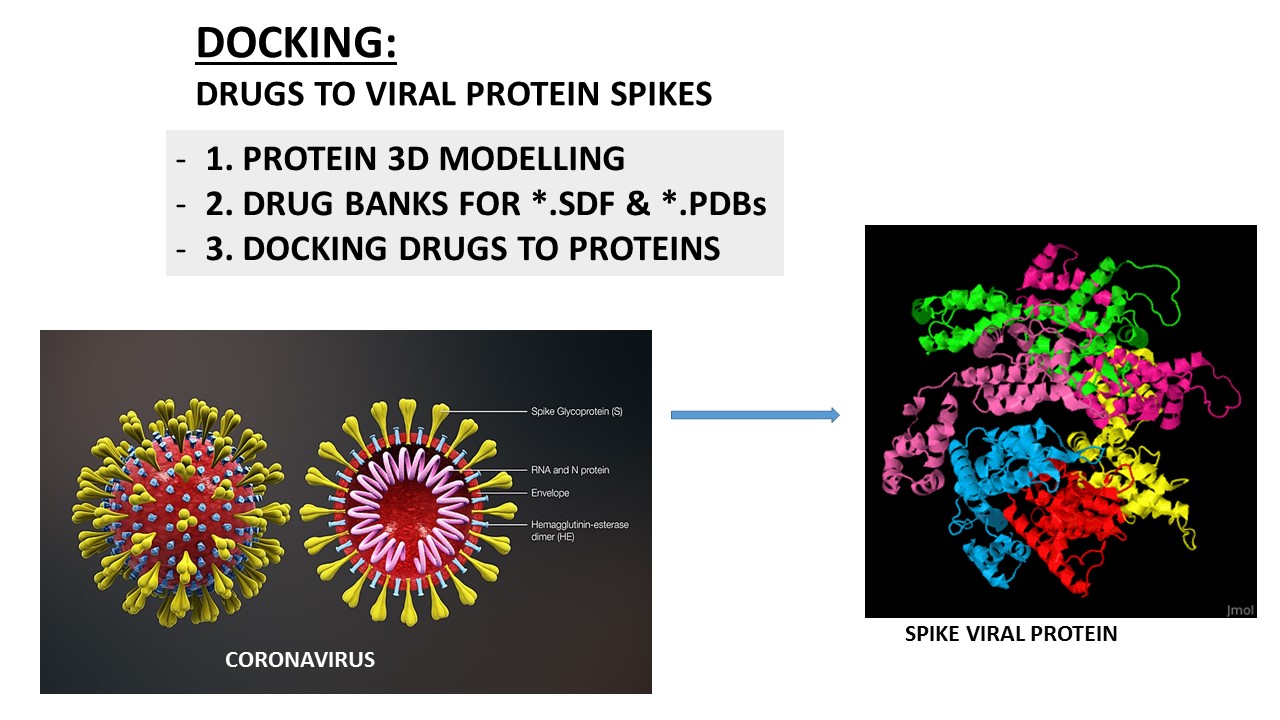 DOCKING:
DRUGS TO VIRAL PROTEIN SPIKES

- 1. PROTEIN 3D MODELLING
- 2. DRUG BANKS FOR *.SDF & *.PDBs
- 3. DOCKING DRUGS TO PROTEINS

Spike Glycoprotein (S)
RNA and N protein
Envelope
Hemagglutinin-esterase dimer (HE)

CORONAVIRUS

Jmol

SPIKE VIRAL PROTEIN